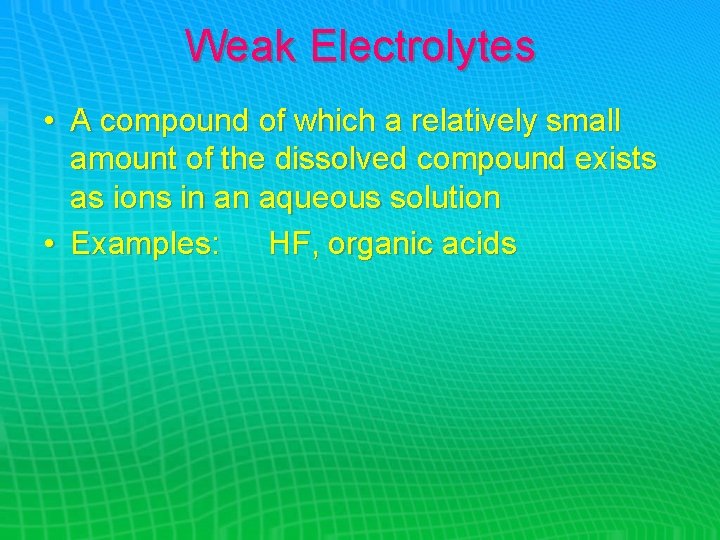 Weak Electrolytes

• A compound of which a relatively small amount of the dissolved compound exists as ions in an aqueous solution

• Examples: HF, organic acids